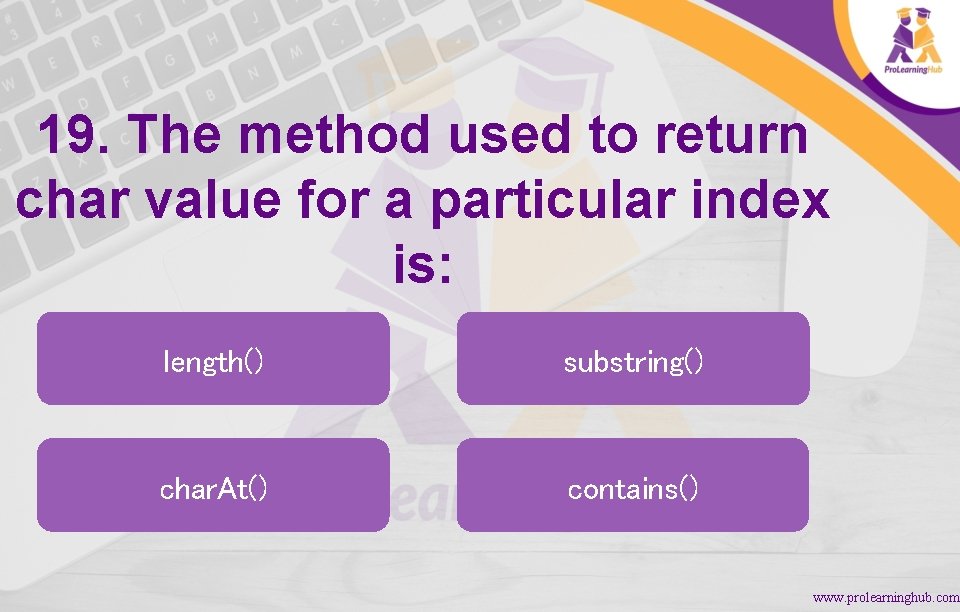 ProLearningHub

19. The method used to return char value for a particular index is:

length()

substring()

charAt()

contains()

www.prolearninghub.com